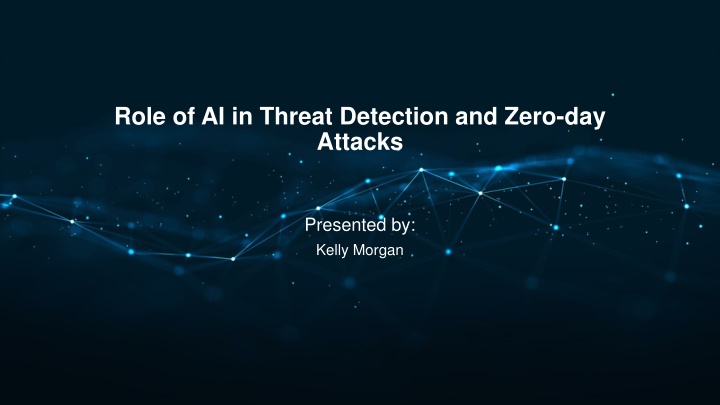 Role of AI in Threat Detection and Zero-day Attacks

Presented by:

Kelly Morgan